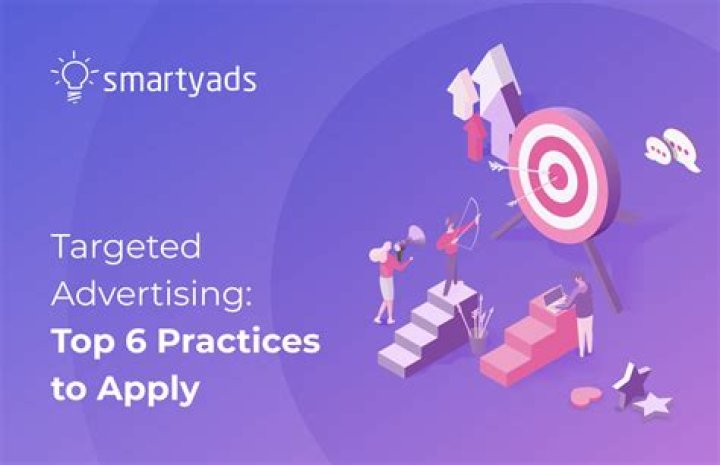 smartyads

Targeted Advertising: Top 6 Practices to Apply